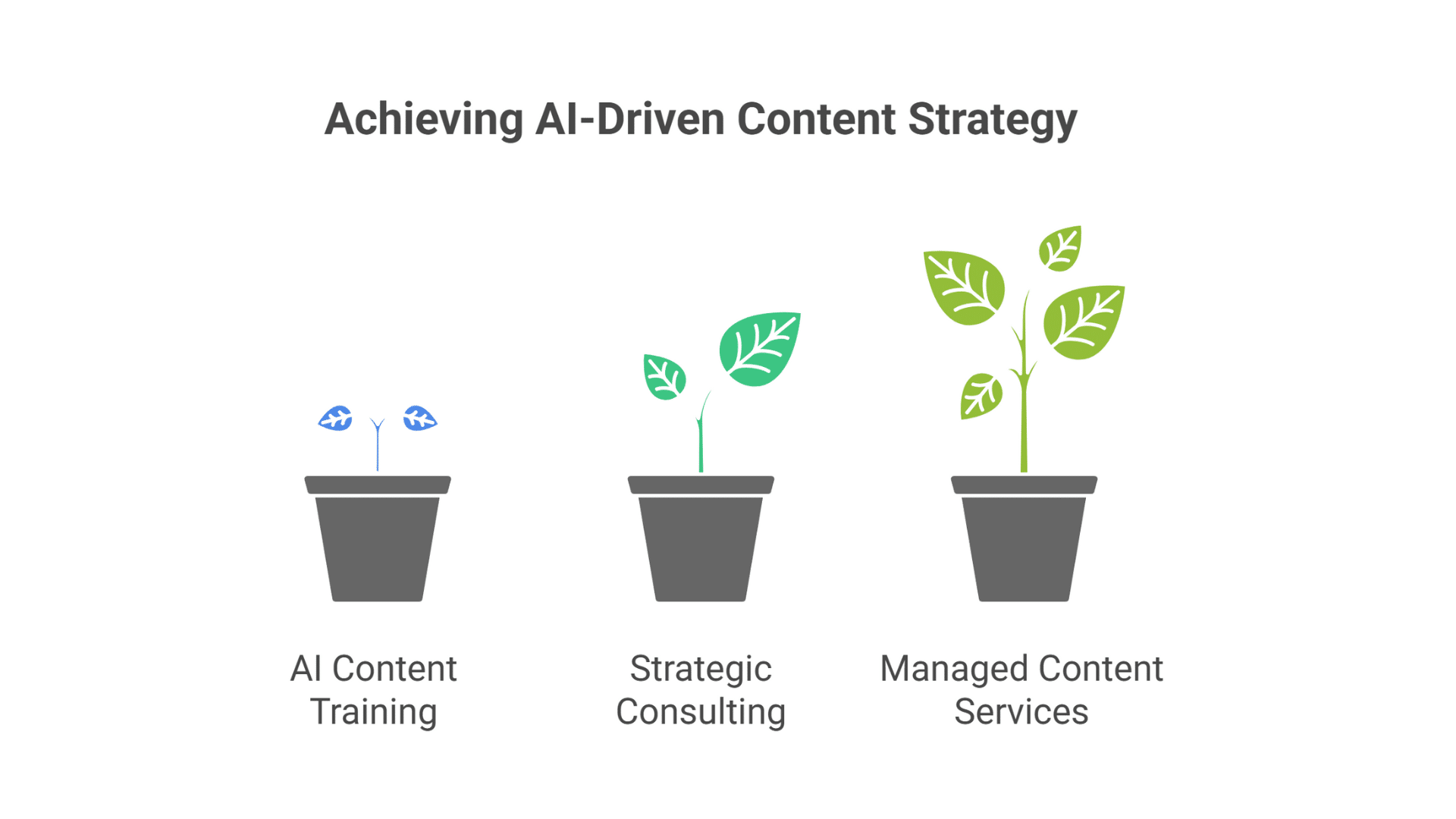 Achieving AI-Driven Content Strategy

AI Content Training

Strategic Consulting

Managed Content Services